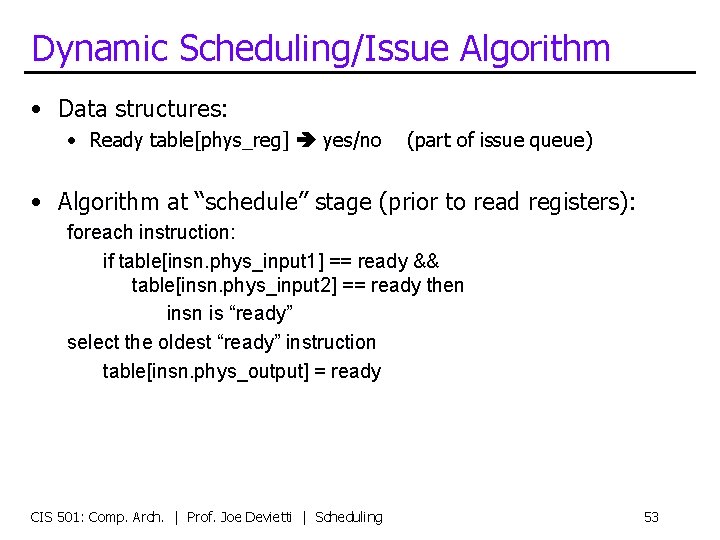 Dynamic Scheduling/Issue Algorithm

• Data structures:
  • Ready table[phys_reg] ➔ yes/no (part of issue queue)

• Algorithm at "schedule" stage (prior to read registers):
foreach instruction:
if table[insn.phys_input1] == ready &&
table[insn.phys_input2] == ready then
insn is "ready"
select the oldest "ready" instruction
table[insn.phys_output] = ready

CIS 501: Comp. Arch. | Prof. Joe Devietti | Scheduling 53